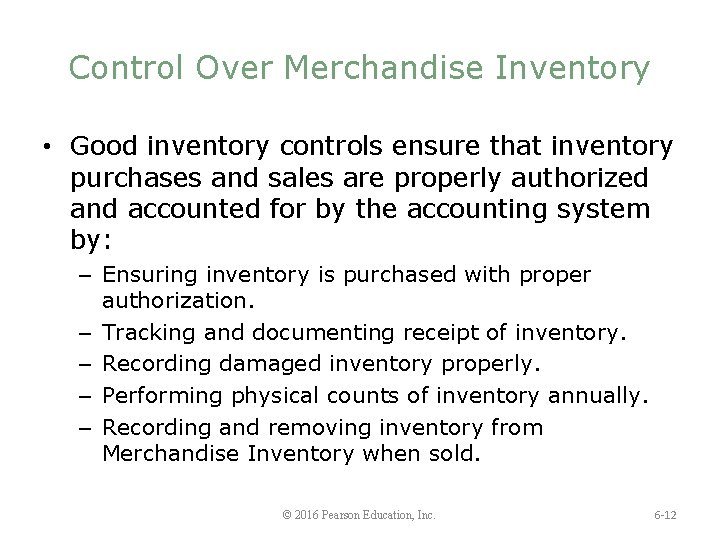 Control Over Merchandise Inventory

• Good inventory controls ensure that inventory purchases and sales are properly authorized and accounted for by the accounting system by:

– Ensuring inventory is purchased with proper authorization.

– Tracking and documenting receipt of inventory.

– Recording damaged inventory properly.

– Performing physical counts of inventory annually.

– Recording and removing inventory from Merchandise Inventory when sold.

© 2016 Pearson Education, Inc.

6-12